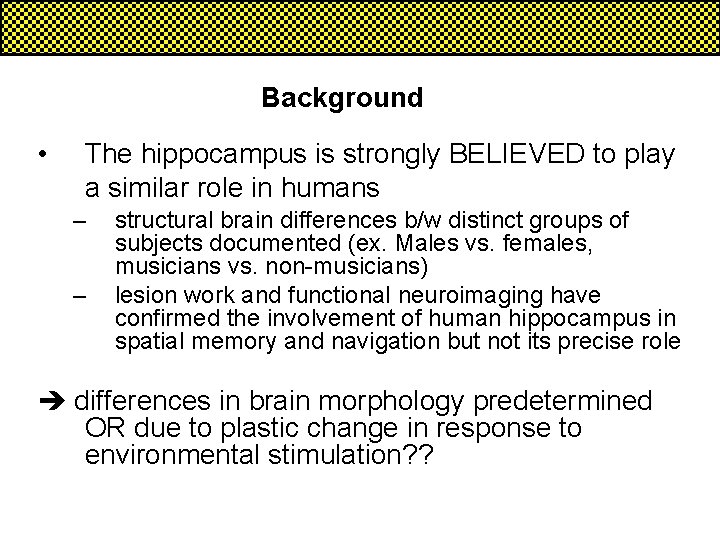 Background

• The hippocampus is strongly BELIEVED to play a similar role in humans

– structural brain differences b/w distinct groups of subjects documented (ex. Males vs. females, musicians vs. non-musicians)

– lesion work and functional neuroimaging have confirmed the involvement of human hippocampus in spatial memory and navigation but not its precise role

➔ differences in brain morphology predetermined OR due to plastic change in response to environmental stimulation??